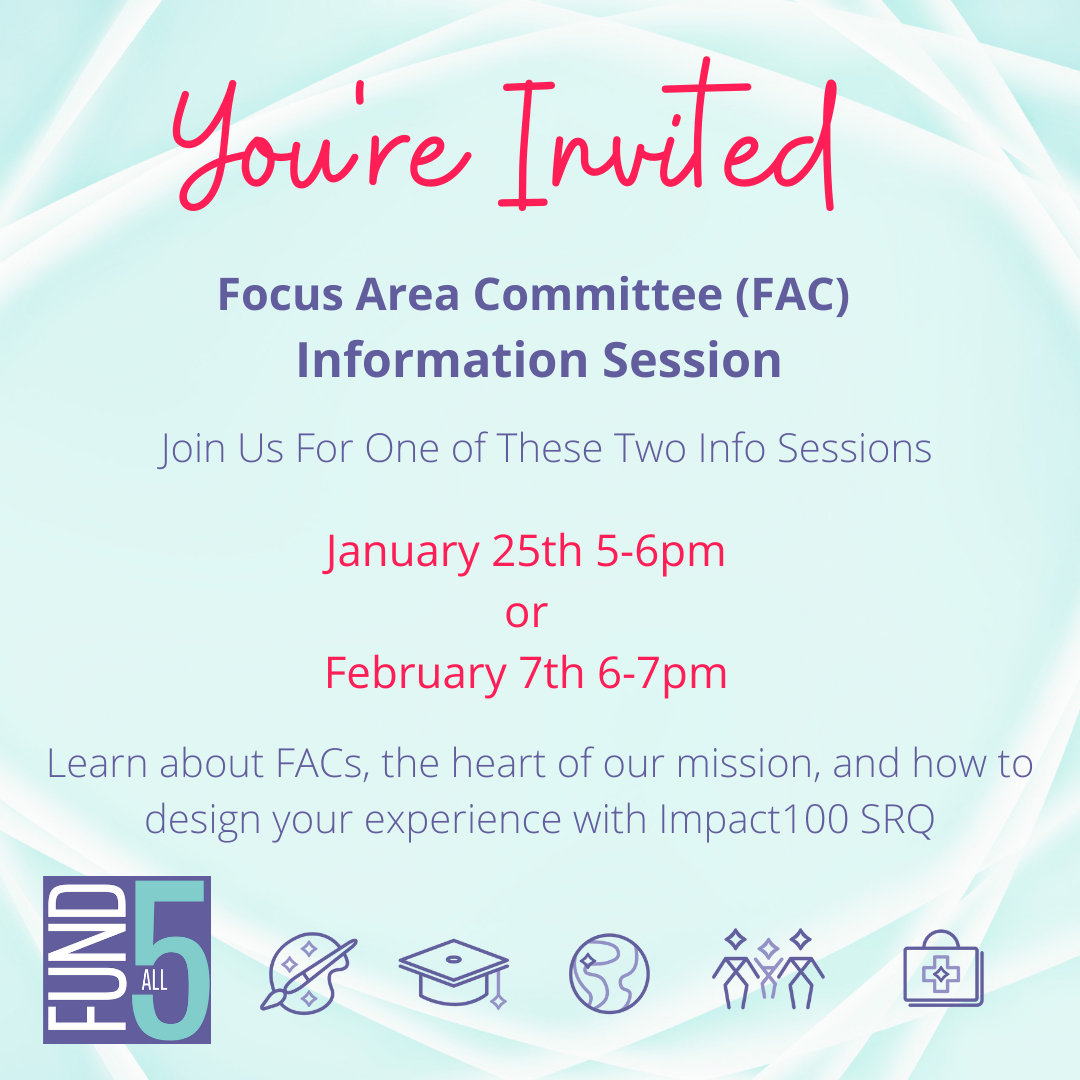 You're Invited

Focus Area Committee (FAC) Information Session

Join Us For One of These Two Info Sessions

January 25th 5-6pm
or
February 7th 6-7pm

Learn about FACs, the heart of our mission, and how to design your experience with Impact100 SRQ

FUND ALL 5